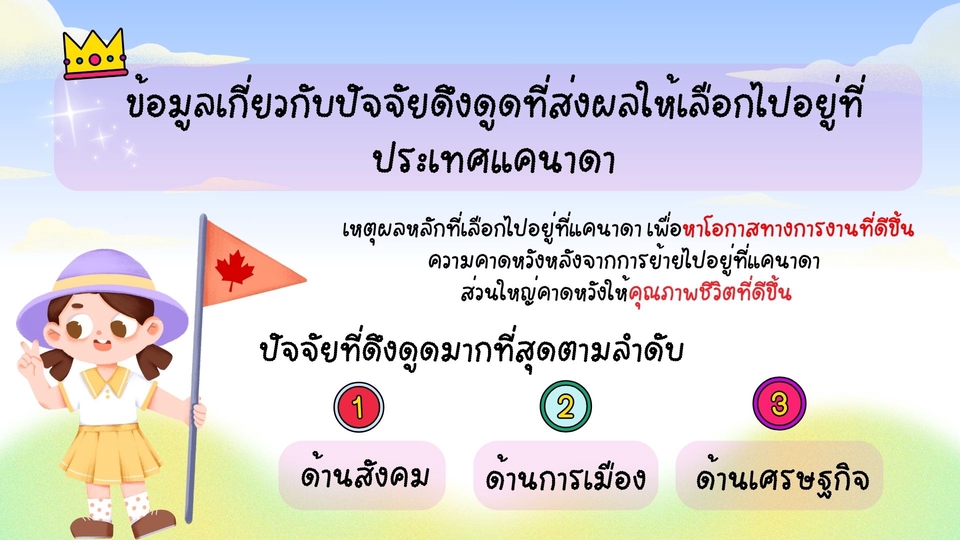 ข้อมูลเกี่ยวกับปัจจัยดึงดูดที่ส่งผลให้เลือกไปอยู่ที่ประเทศแคนาดา

เหตุผลหลักที่เลือกไปอยู่ที่แคนาดา เพื่อหาโอกาสทางการงานที่ดีขึ้น
ความคาดหวังหลังจากการย้ายไปอยู่ที่แคนาดา
ส่วนใหญ่คาดหวังให้คุณภาพชีวิตที่ดีขึ้น

ปัจจัยที่ดึงดูดมากที่สุดตามลำดับ

1
ด้านสังคม

2
ด้านการเมือง

3
ด้านเศรษฐกิจ